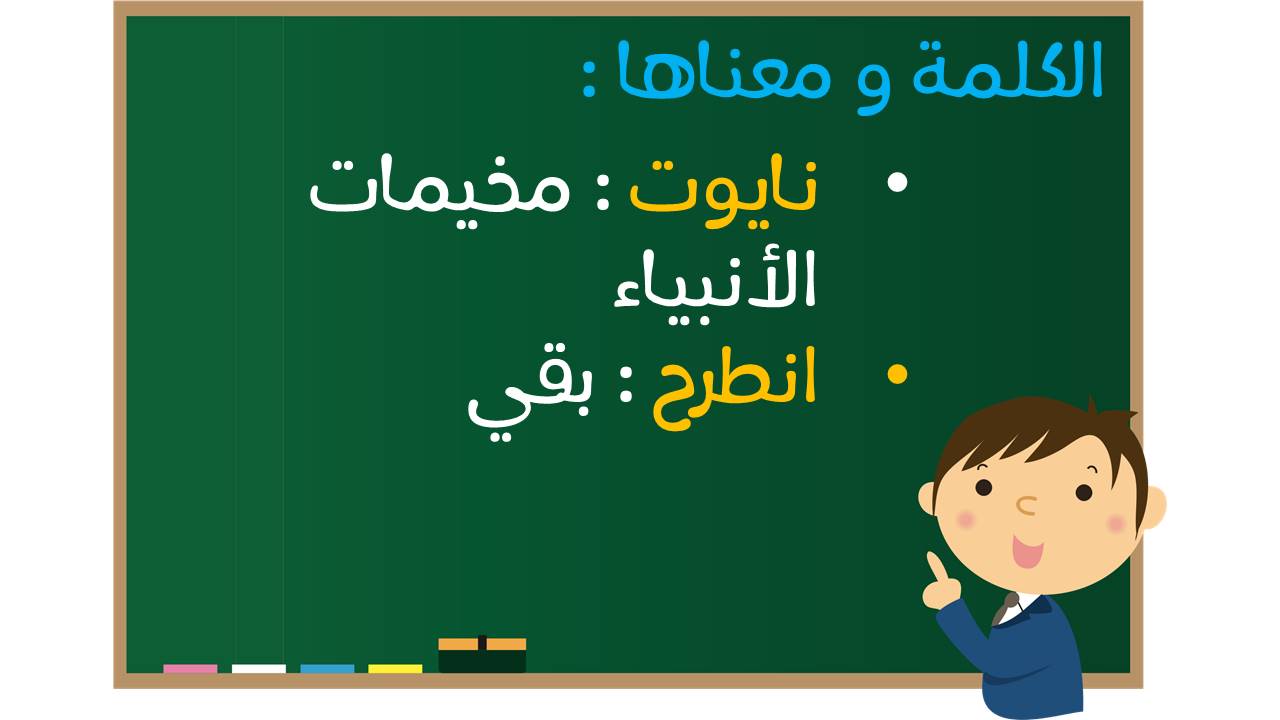 الكلمة و معناها :

• نايوت : مخيمات الأنبياء
• انطرح : بقي